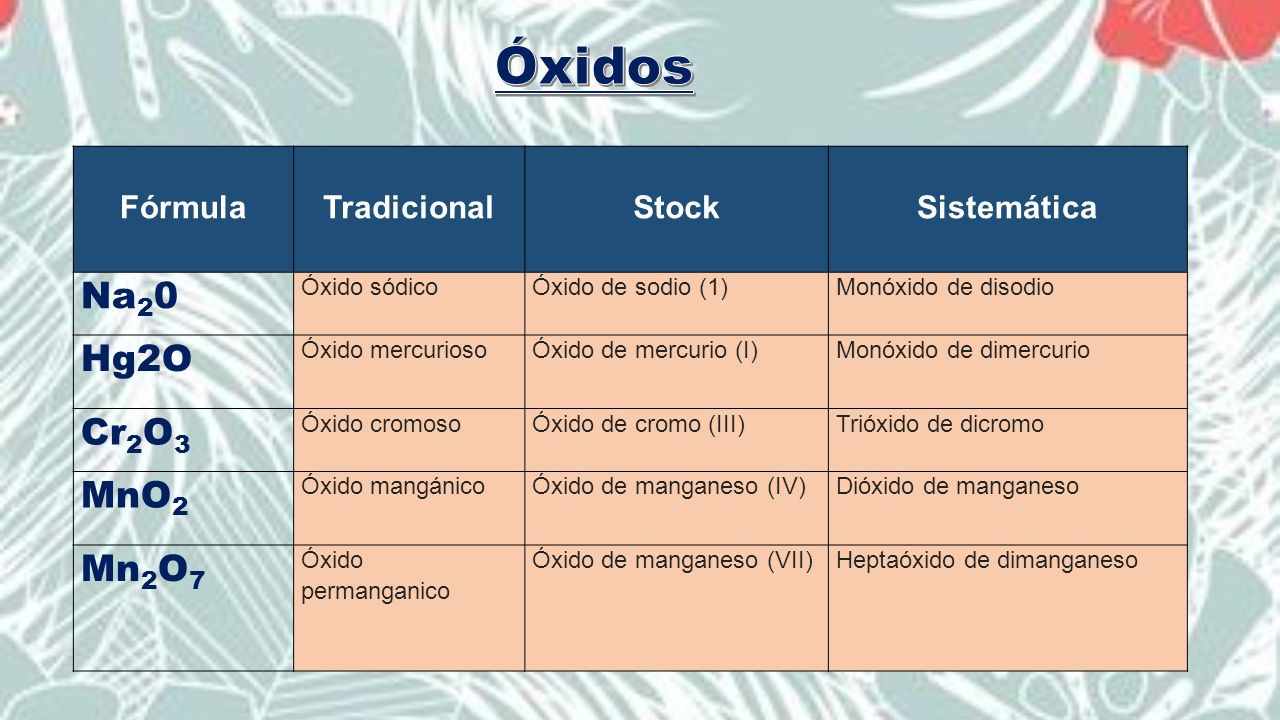 Óxidos

| Fórmula | Tradicional | Stock | Sistemática |
|---|---|---|---|
| $Na_20$ | Óxido sódico | Óxido de sodio (1) | Monóxido de disodio |
| Hg2O | Óxido mercurioso | Óxido de mercurio (I) | Monóxido de dimercurio |
| $Cr_2O_3$ | Óxido cromoso | Óxido de cromo (III) | Trióxido de dicromo |
| $MnO_2$ | Óxido mangánico | Óxido de manganeso (IV) | Dióxido de manganeso |
| $Mn_2O_7$ | Óxido permanganico | Óxido de manganeso (VII) | Heptaóxido de dimanganeso |